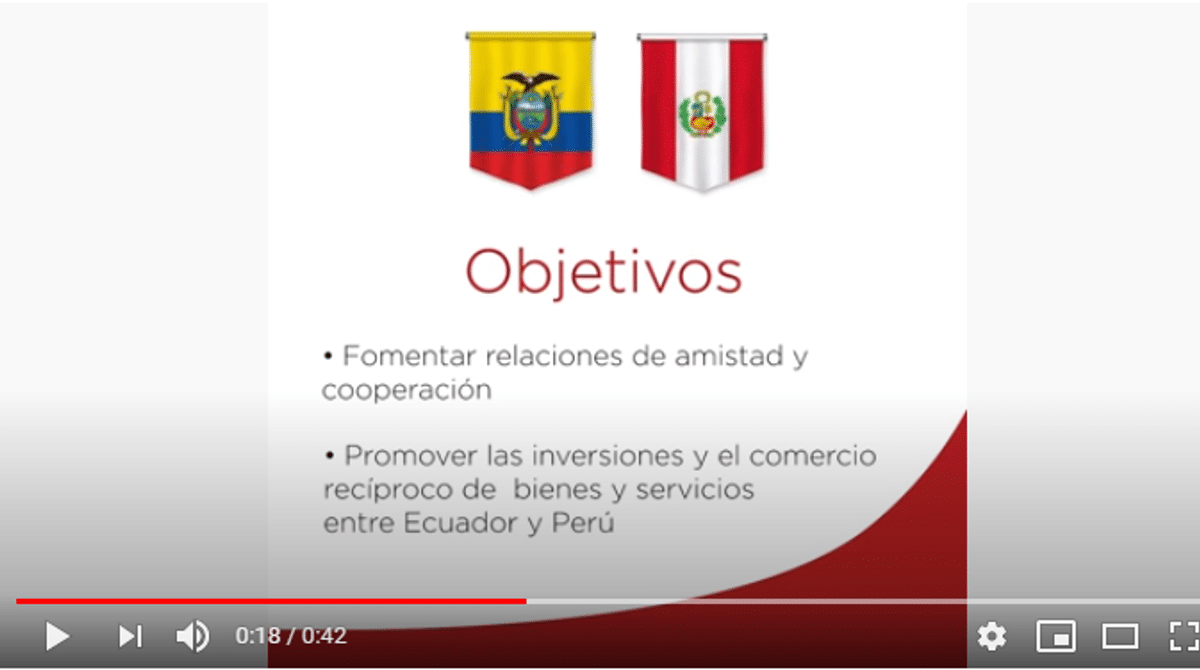 Objetivos

• Fomentar relaciones de amistad y cooperación

• Promover las inversiones y el comercio recíproco de bienes y servicios entre Ecuador y Perú

0:18 / 0:42